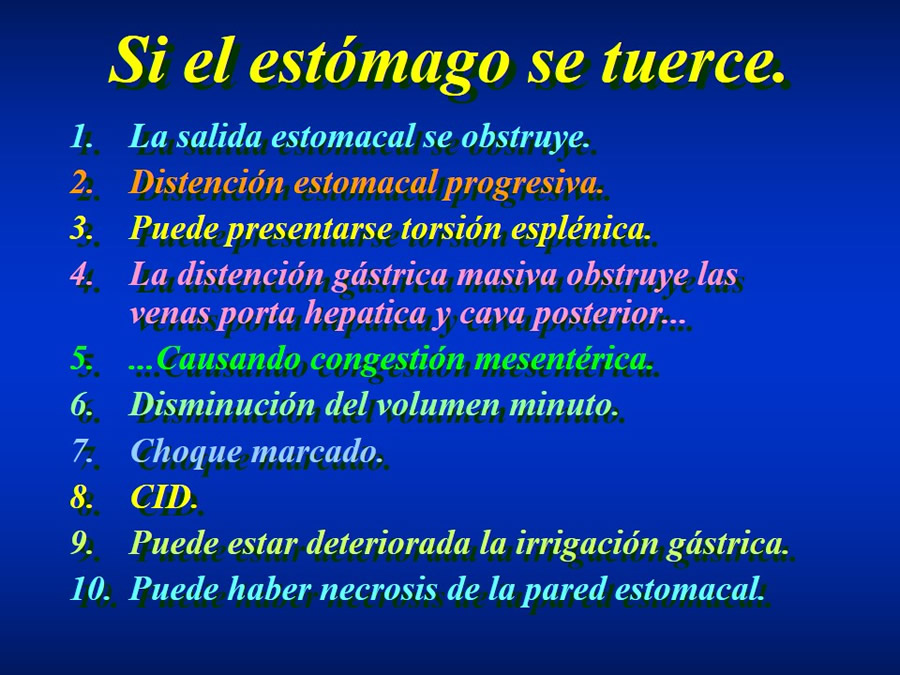 Si el estómago se tuerce.

1. La salida estomacal se obstruye.
2. Distención estomacal progresiva.
3. Puede presentarse torsión esplénica.
4. La distención gástrica masiva obstruye las venas porta hepatica y cava posterior...
5. ...Causando congestión mesentérica.
6. Disminución del volumen minuto.
7. Choque marcado.
8. CID.
9. Puede estar deteriorada la irrigación gástrica.
10. Puede haber necrosis de la pared estomacal.